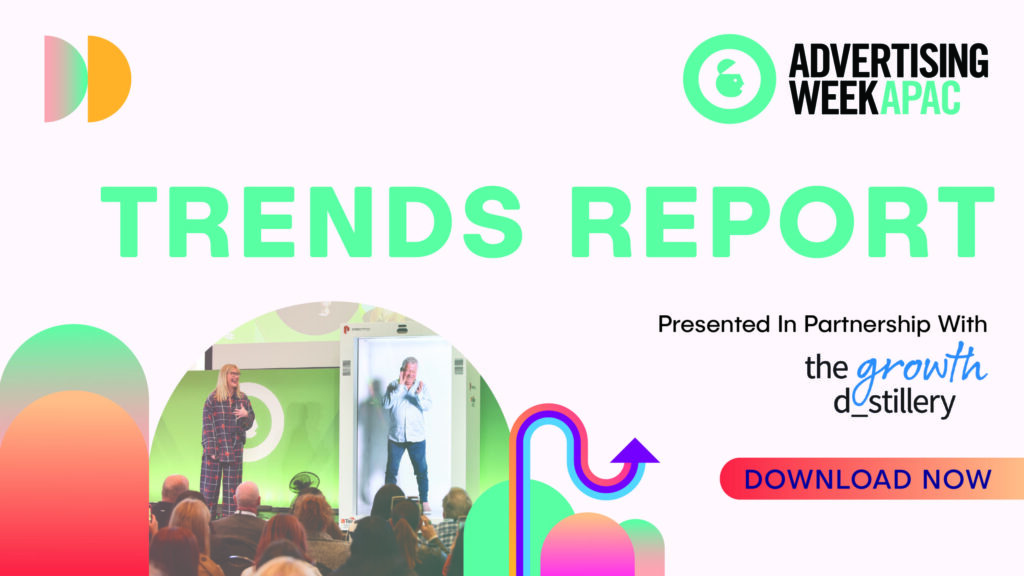 ADVERTISING WEEK APAC

TRENDS REPORT

Presented In Partnership With

the growth d_stillery

DOWNLOAD NOW